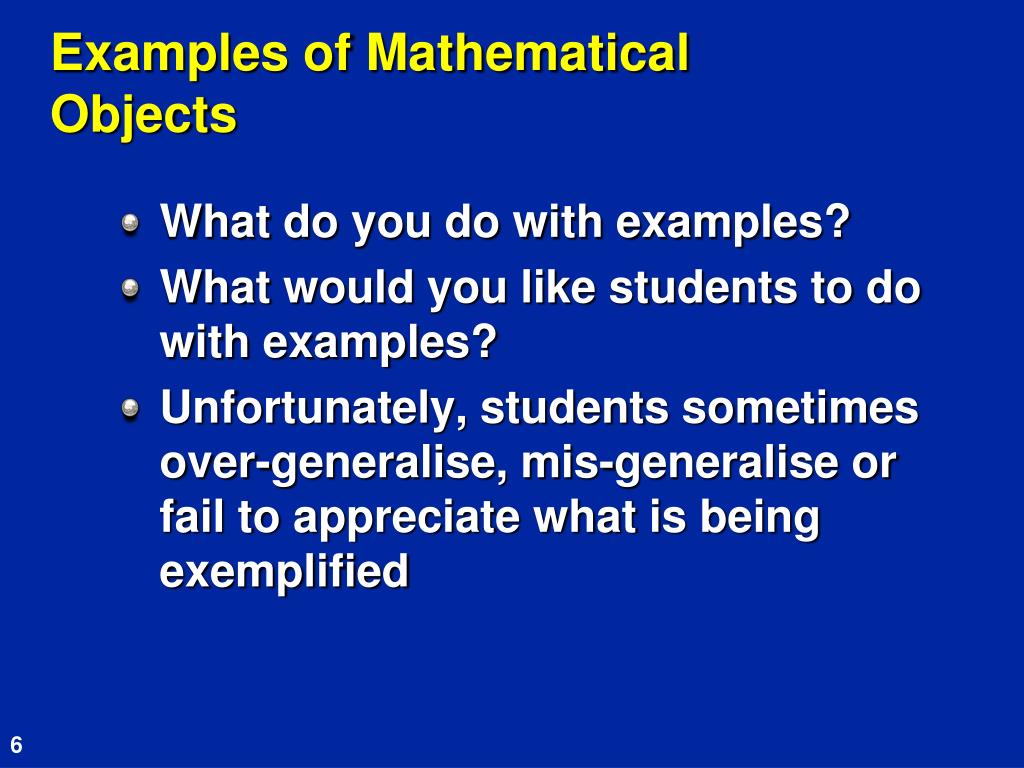 Examples of Mathematical Objects

What do you do with examples?

What would you like students to do with examples?

Unfortunately, students sometimes over-generalise, mis-generalise or fail to appreciate what is being exemplified

6